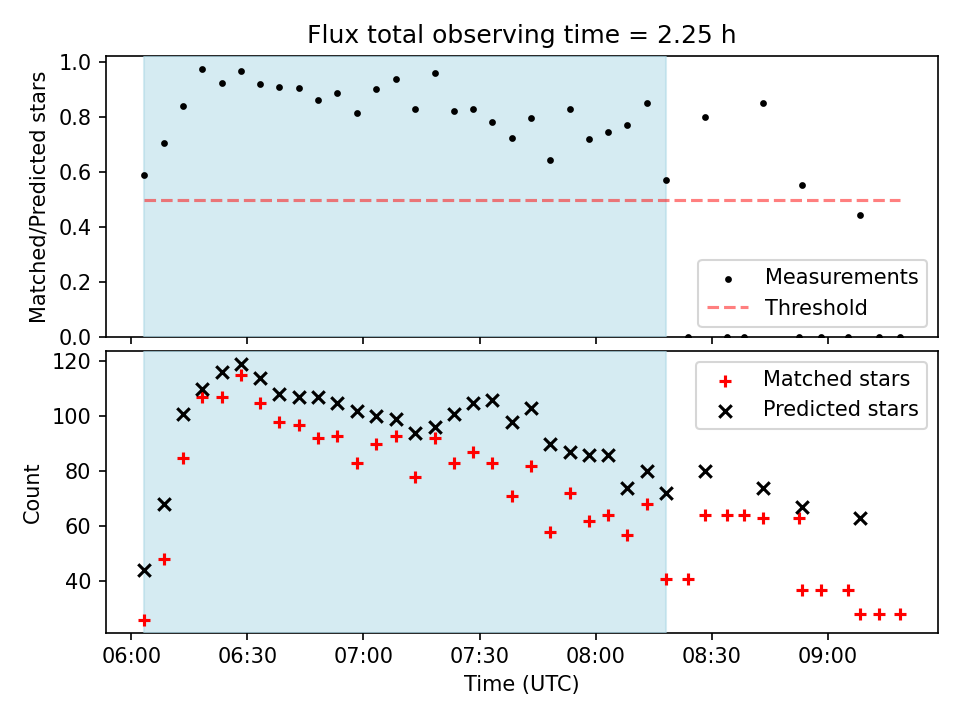 Flux total observing time = 2.25 h

Matched/Predicted stars

1.0
0.8
0.6
0.4
0.2
0.0

Measurements
Threshold

Count

120
100
80
60
40

Matched stars
Predicted stars

06:00
06:30
07:00
07:30
08:00
08:30
09:00

Time (UTC)